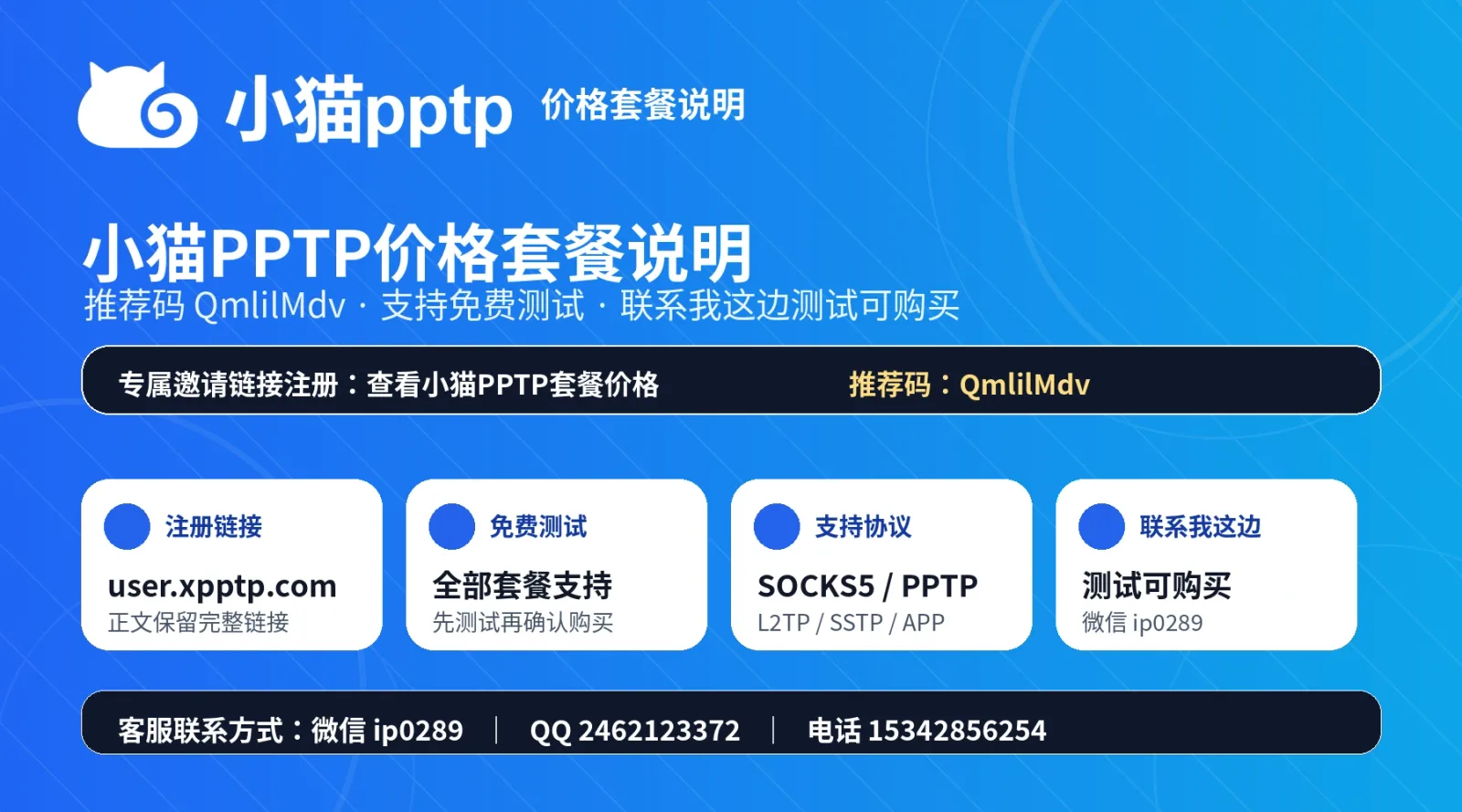 小猫pptp 价格套餐说明

小猫PPTP价格套餐说明
推荐码 QmlilMdv · 支持免费测试 · 联系我这边测试可购买

专属邀请链接注册：查看小猫PPTP套餐价格 推荐码：QmlilMdv

注册链接
user.xpptp.com
正文保留完整链接

免费测试
全部套餐支持
先测试再确认购买

支持协议
SOCKS5 / PPTP
L2TP / SSTP / APP

联系我这边
测试可购买
微信 ip0289

客服联系方式：微信 ip0289 | QQ 2462123372 | 电话 15342856254